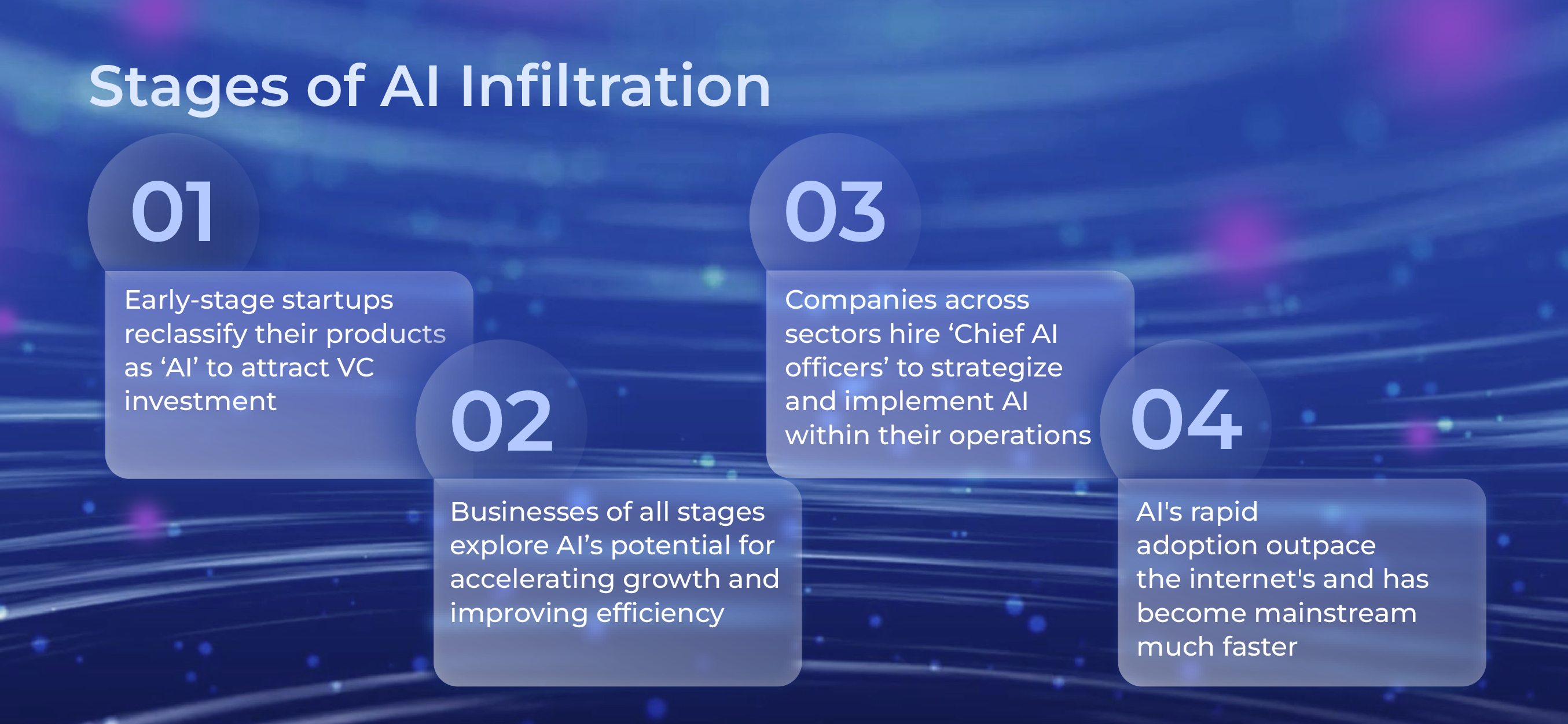 Stages of AI Infiltration

01

Early-stage startups reclassify their products as ‘AI’ to attract VC investment

02

Businesses of all stages explore AI’s potential for accelerating growth and improving efficiency

03

Companies across sectors hire ‘Chief AI officers’ to strategize and implement AI within their operations

04

AI's rapid adoption outpace the internet's and has become mainstream much faster